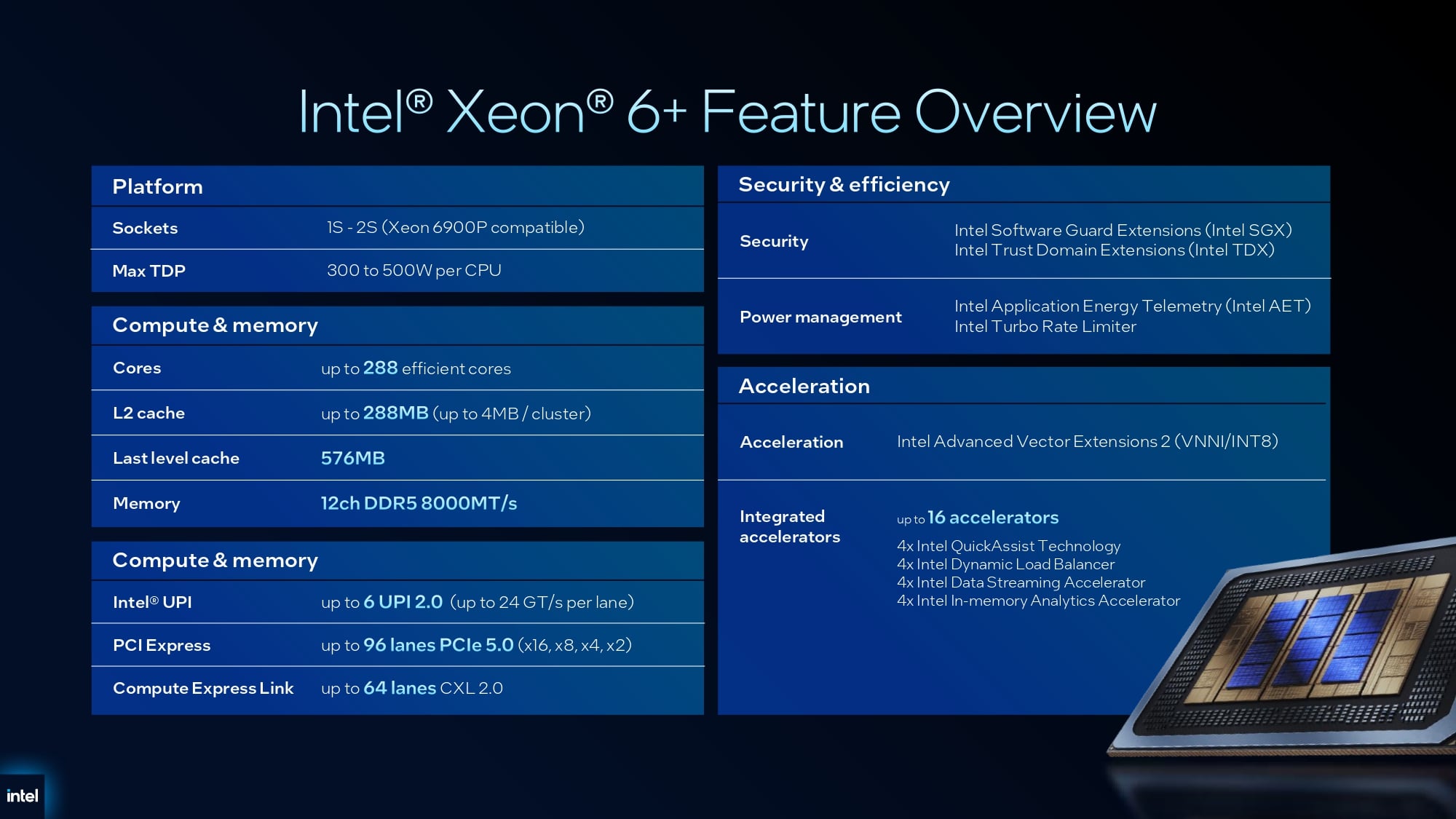 Intel® Xeon® 6+ Feature Overview

| Platform | |
|---|---|
| Sockets | 1S - 2S (Xeon 6900P compatible) |
| Max TDP | 300 to 500W per CPU |

| Compute & memory | |
|---|---|
| Cores | up to 288 efficient cores |
| L2 cache | up to 288MB (up to 4MB / cluster) |
| Last level cache | 576MB |
| Memory | 12ch DDR5 8000MT/s |

| Compute & memory | |
|---|---|
| Intel® UPI | up to 6 UPI 2.0 (up to 24 GT/s per lane) |
| PCI Express | up to 96 lanes PCIe 5.0 (x16, x8, x4, x2) |
| Compute Express Link | up to 64 lanes CXL 2.0 |

| Security & efficiency | |
|---|---|
| Security | Intel Software Guard Extensions (Intel SGX) Intel Trust Domain Extensions (Intel TDX) |
| Power management | Intel Application Energy Telemetry (Intel AET) Intel Turbo Rate Limiter |

| Acceleration | |
|---|---|
| Acceleration | Intel Advanced Vector Extensions 2 (VNNI/INT8) |
| Integrated accelerators | up to 16 accelerators 4x Intel QuickAssist Technology 4x Intel Dynamic Load Balancer 4x Intel Data Streaming Accelerator 4x Intel In-memory Analytics Accelerator |

intel